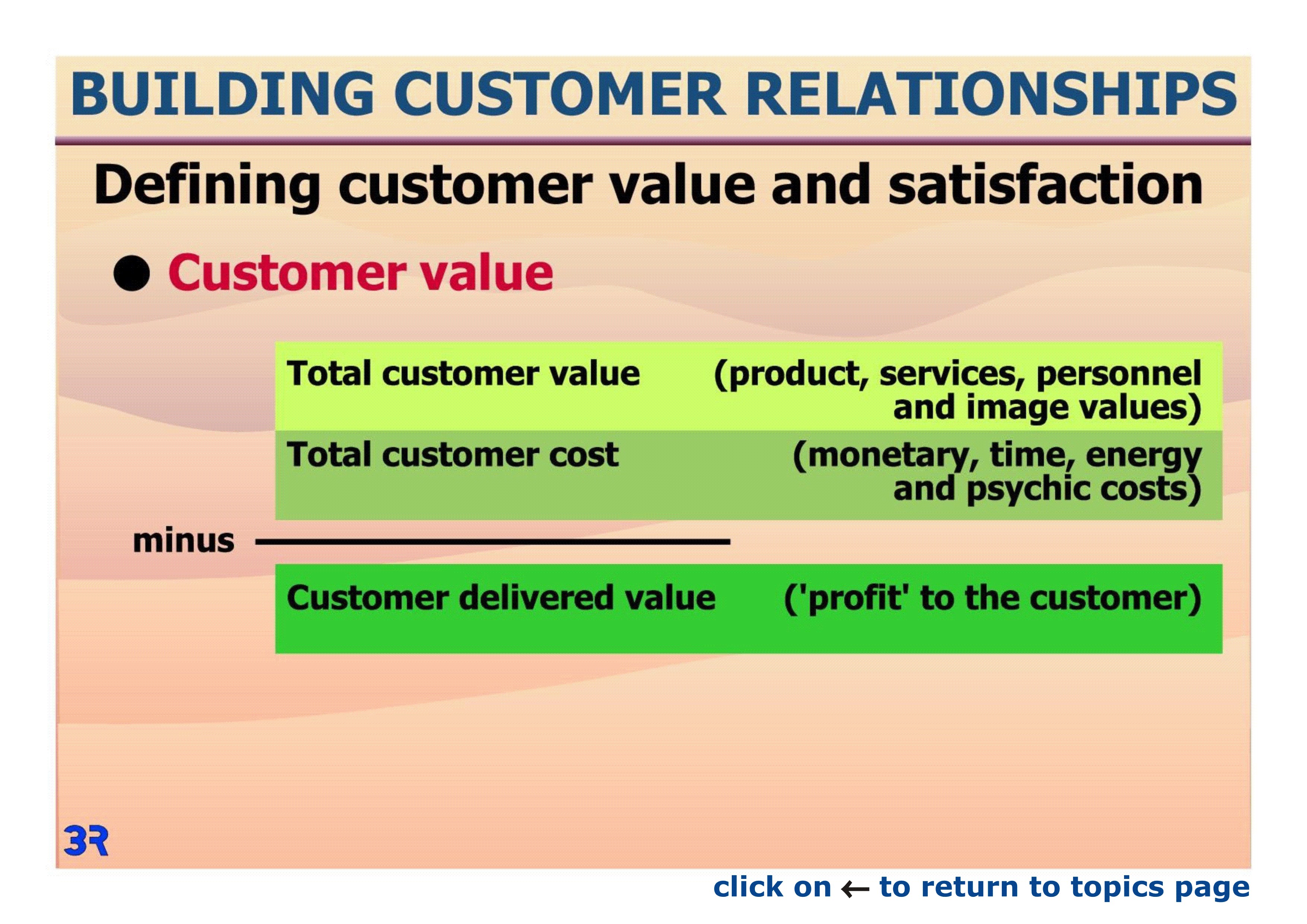 BUILDING CUSTOMER RELATIONSHIPS

Defining customer value and satisfaction

● Customer value

Total customer value (product, services, personnel and image values)

Total customer cost (monetary, time, energy and psychic costs)

minus

Customer delivered value ('profit' to the customer)

3R

click on ← to return to topics page